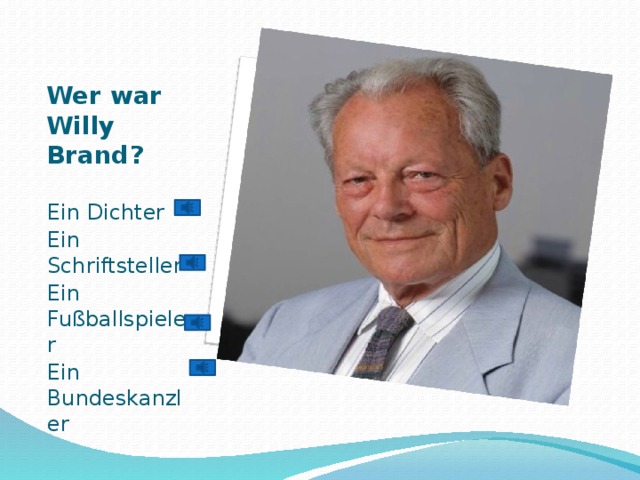 Wer war Willy Brand?

Ein Dichter
Ein Schriftsteller
Ein Fußballspieler
Ein Bundeskanzler